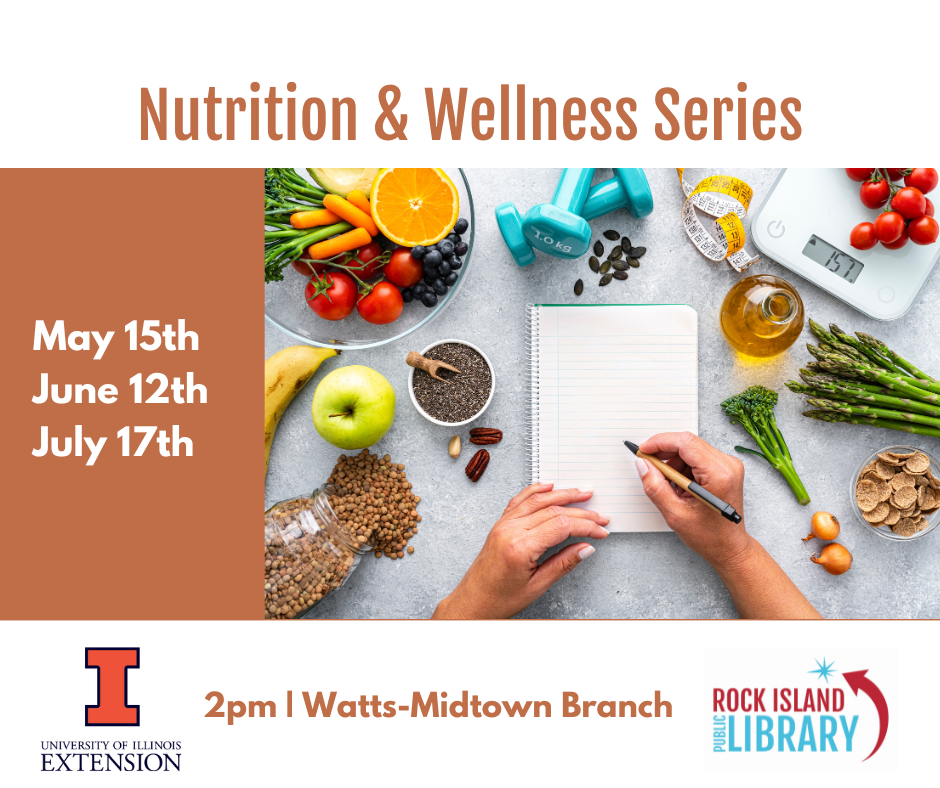 Nutrition & Wellness Series

May 15th
June 12th
July 17th

1.0 kg

157

I
UNIVERSITY OF ILLINOIS
EXTENSION

2pm | Watts-Midtown Branch

ROCK ISLAND
PUBLIC
LIBRARY